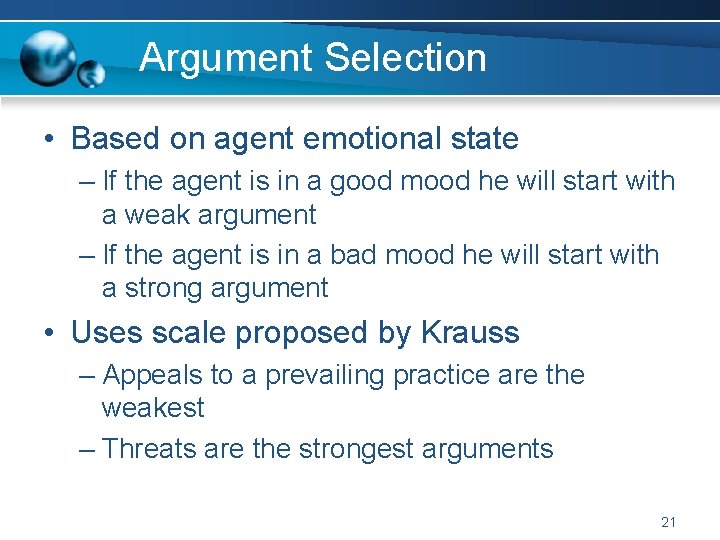 Argument Selection

• Based on agent emotional state

– If the agent is in a good mood he will start with a weak argument

– If the agent is in a bad mood he will start with a strong argument

• Uses scale proposed by Krauss

– Appeals to a prevailing practice are the weakest

– Threats are the strongest arguments

21